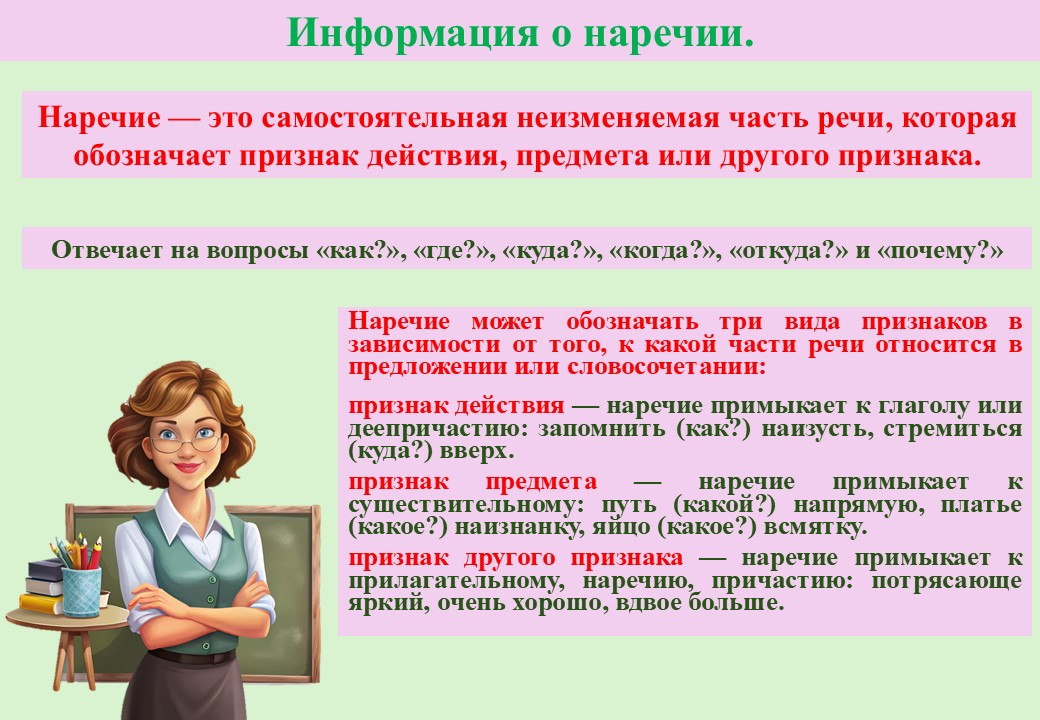 Информация о наречии.

Наречие — это самостоятельная неизменяемая часть речи, которая обозначает признак действия, предмета или другого признака.

Отвечает на вопросы «как?», «где?», «куда?», «когда?», «откуда?» и «почему?»

Наречие может обозначать три вида признаков в зависимости от того, к какой части речи относится в предложении или словосочетании:

признак действия — наречие примыкает к глаголу или деепричастию: запомнить (как?) наизусть, стремиться (куда?) вверх.

признак предмета — наречие примыкает к существительному: путь (какой?) напрямую, платье (какое?) наизнанку, яйцо (какое?) всмятку.

признак другого признака — наречие примыкает к прилагательному, наречию, причастию: потрясающе яркий, очень хорошо, вдвое больше.